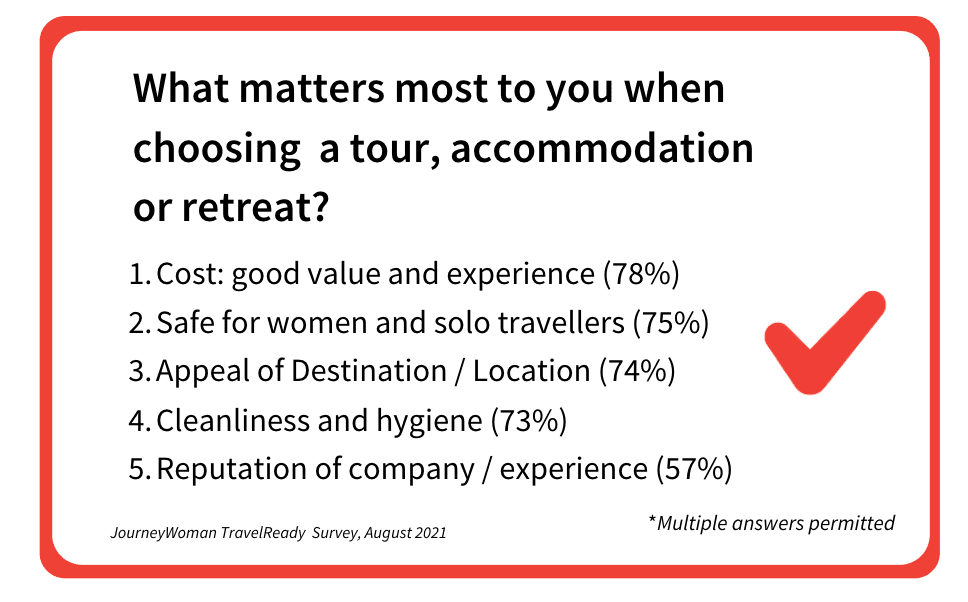 What matters most to you when choosing a tour, accommodation or retreat?

1. Cost: good value and experience (78%)
2. Safe for women and solo travellers (75%)
3. Appeal of Destination / Location (74%)
4. Cleanliness and hygiene (73%)
5. Reputation of company / experience (57%)

JourneyWoman TravelReady Survey, August 2021

*Multiple answers permitted